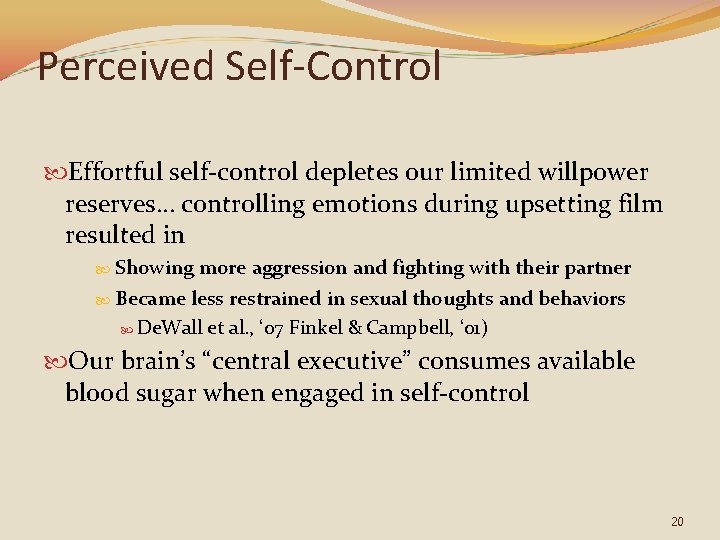 Perceived Self-Control

Effortful self-control depletes our limited willpower reserves… controlling emotions during upsetting film resulted in

Showing more aggression and fighting with their partner

Became less restrained in sexual thoughts and behaviors

DeWall et al., ‘07 Finkel & Campbell, ‘01)

Our brain’s “central executive” consumes available blood sugar when engaged in self-control

20